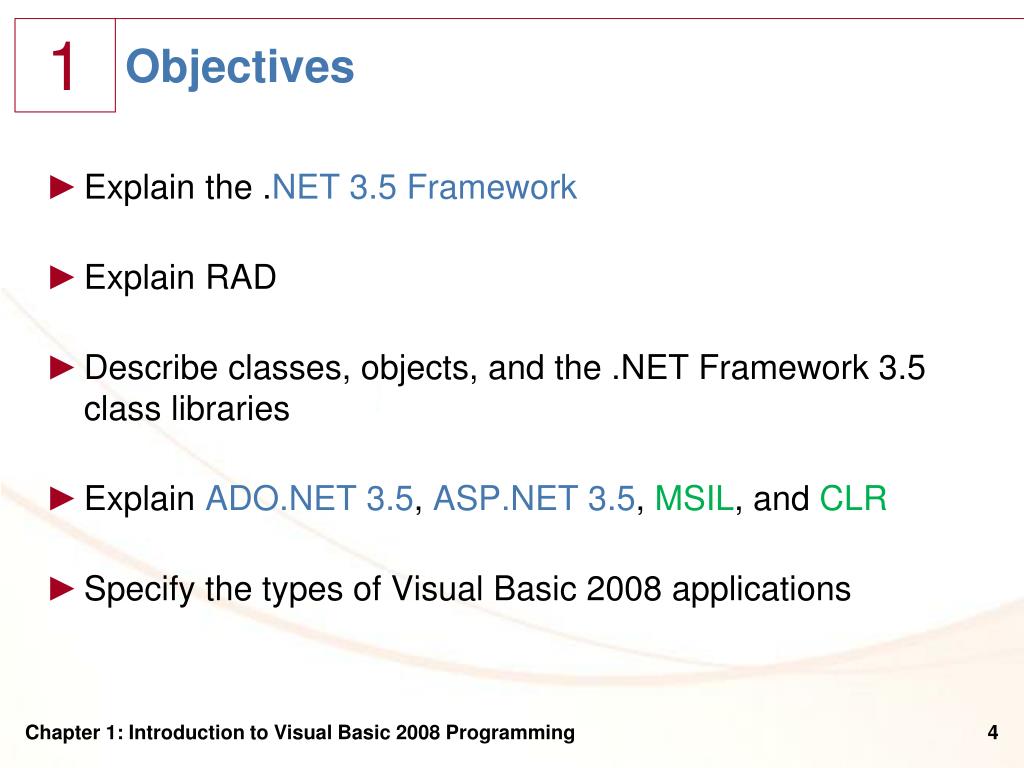 1 Objectives

► Explain the .NET 3.5 Framework

► Explain RAD

► Describe classes, objects, and the .NET Framework 3.5 class libraries

► Explain ADO.NET 3.5, ASP.NET 3.5, MSIL, and CLR

► Specify the types of Visual Basic 2008 applications

Chapter 1: Introduction to Visual Basic 2008 Programming

4